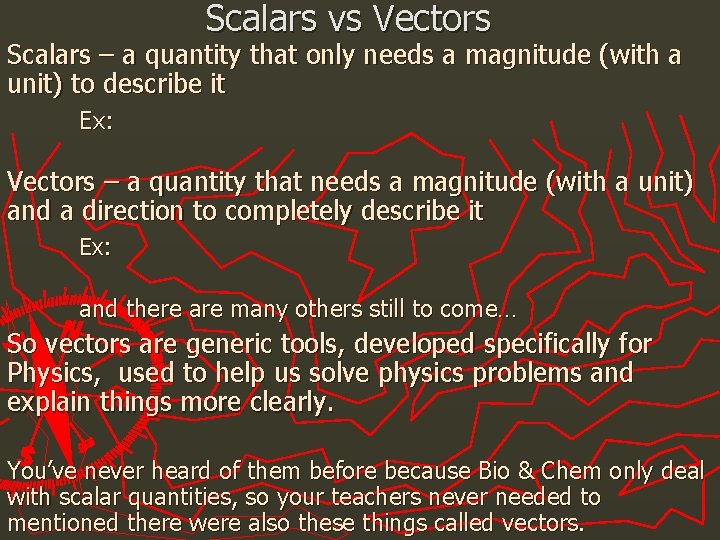 Scalars vs Vectors

Scalars – a quantity that only needs a magnitude (with a unit) to describe it

Ex:

Vectors – a quantity that needs a magnitude (with a unit) and a direction to completely describe it

Ex:

and there are many others still to come…

So vectors are generic tools, developed specifically for Physics, used to help us solve physics problems and explain things more clearly.

You've never heard of them before because Bio & Chem only deal with scalar quantities, so your teachers never needed to mentioned there were also these things called vectors.